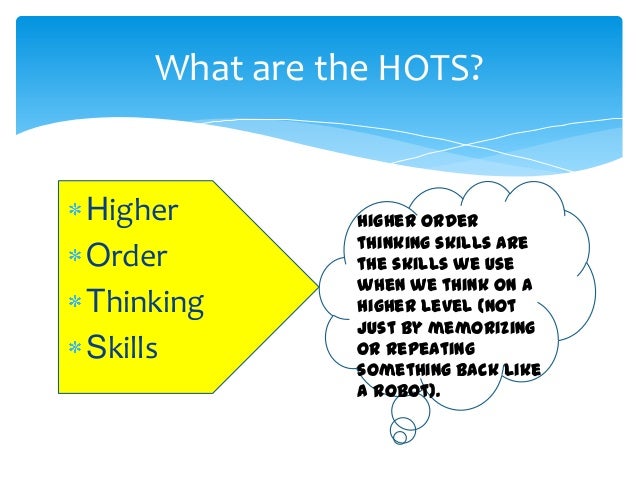 What are the HOTS?

* Higher
* Order
* Thinking
* Skills

HIGHER ORDER THINKING SKILLS ARE THE SKILLS WE USE WHEN WE THINK ON A HIGHER LEVEL (NOT JUST BY MEMORIZING OR REPEATING SOMETHING BACK LIKE A ROBOT).